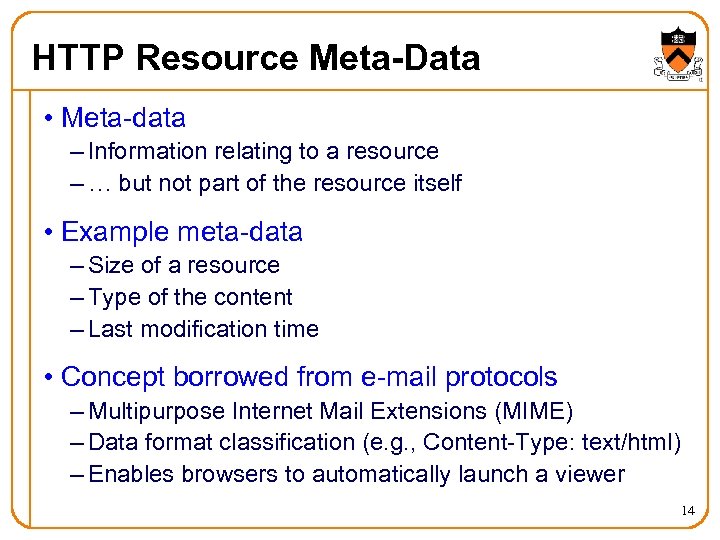 HTTP Resource Meta-Data

• Meta-data
– Information relating to a resource
– … but not part of the resource itself

• Example meta-data
– Size of a resource
– Type of the content
– Last modification time

• Concept borrowed from e-mail protocols
– Multipurpose Internet Mail Extensions (MIME)
– Data format classification (e.g., Content-Type: text/html)
– Enables browsers to automatically launch a viewer

14